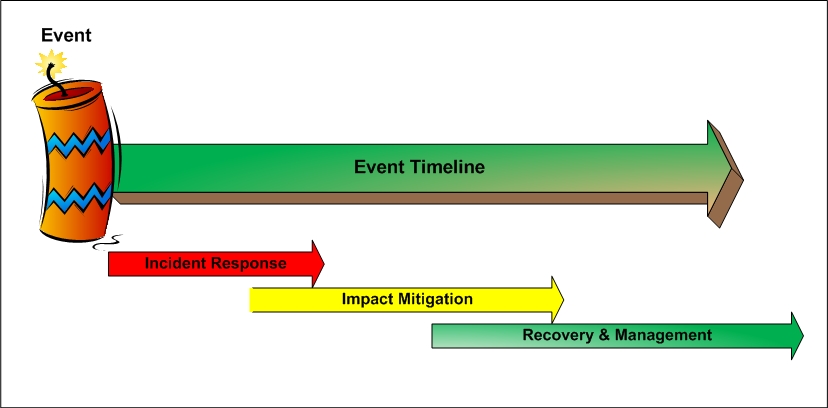 Event

Event Timeline

Incident Response

Impact Mitigation

Recovery & Management